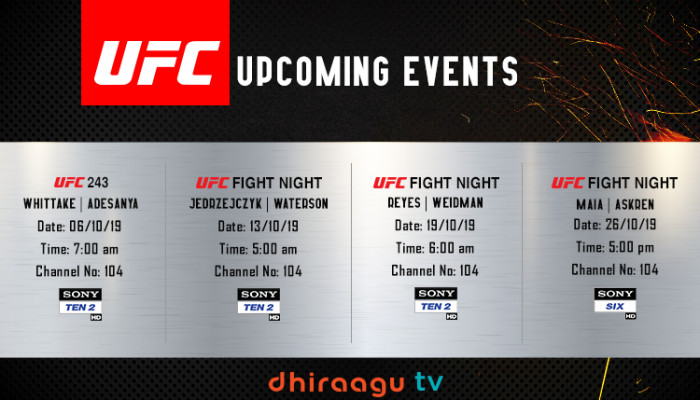 UFC UPCOMING EVENTS

UFC 243
WHITTAKE | ADESANYA
Date: 06/10/19
Time: 7:00 am
Channel No: 104
SONY TEN 2 HD

UFC FIGHT NIGHT
JEDRZEJCZYK | WATERSON
Date: 13/10/19
Time: 5:00 am
Channel No: 104
SONY TEN 2 HD

UFC FIGHT NIGHT
REYES | WEIDMAN
Date: 19/10/19
Time: 6:00 am
Channel No: 104
SONY TEN 2 HD

UFC FIGHT NIGHT
MAIA | ASKREN
Date: 26/10/19
Time: 5:00 pm
Channel No: 104
SONY SIX HD

dhiraagu tv